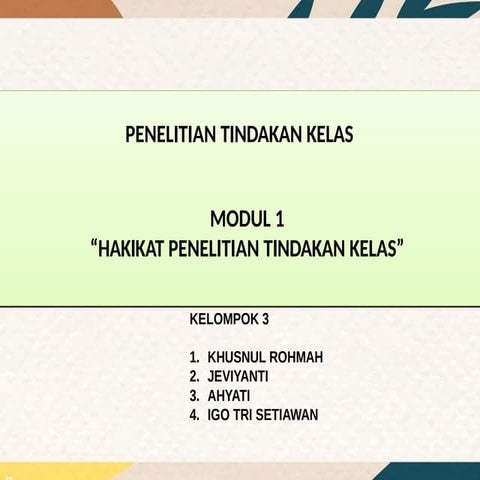 PENELITIAN TINDAKAN KELAS

MODUL 1
“HAKIKAT PENELITIAN TINDAKAN KELAS”

KELOMPOK 3

1. KHUSNUL ROHMAH
2. JEVIYANTI
3. AHYATI
4. IGO TRI SETIAWAN